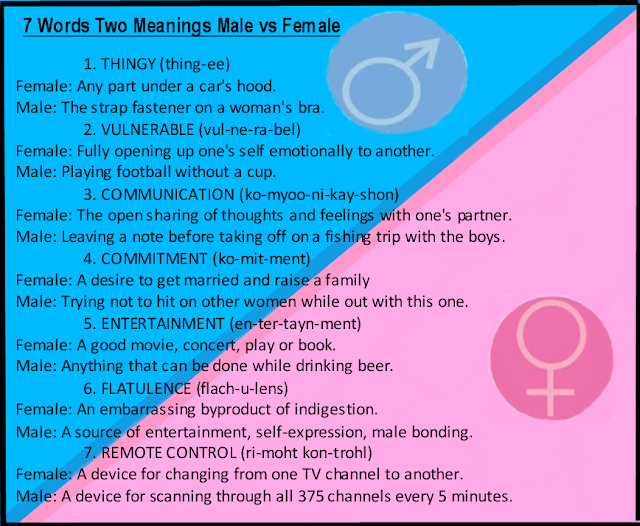 7 Words Two Meanings Male vs Female

1. THINGY (thing-ee)
Female: Any part under a car's hood.
Male: The strap fastener on a woman's bra.

2. VULNERABLE (vul-ne-ra-bel)
Female: Fully opening up one's self emotionally to another.
Male: Playing football without a cup.

3. COMMUNICATION (ko-myoo-ni-kay-shon)
Female: The open sharing of thoughts and feelings with one's partner.
Male: Leaving a note before taking off on a fishing trip with the boys.

4. COMMITMENT (ko-mit-ment)
Female: A desire to get married and raise a family
Male: Trying not to hit on other women while out with this one.

5. ENTERTAINMENT (en-ter-tayn-ment)
Female: A good movie, concert, play or book.
Male: Anything that can be done while drinking beer.

6. FLATULENCE (flach-u-lens)
Female: An embarrassing byproduct of indigestion.
Male: A source of entertainment, self-expression, male bonding.

7. REMOTE CONTROL (ri-moht kon-trohl)
Female: A device for changing from one TV channel to another.
Male: A device for scanning through all 375 channels every 5 minutes.